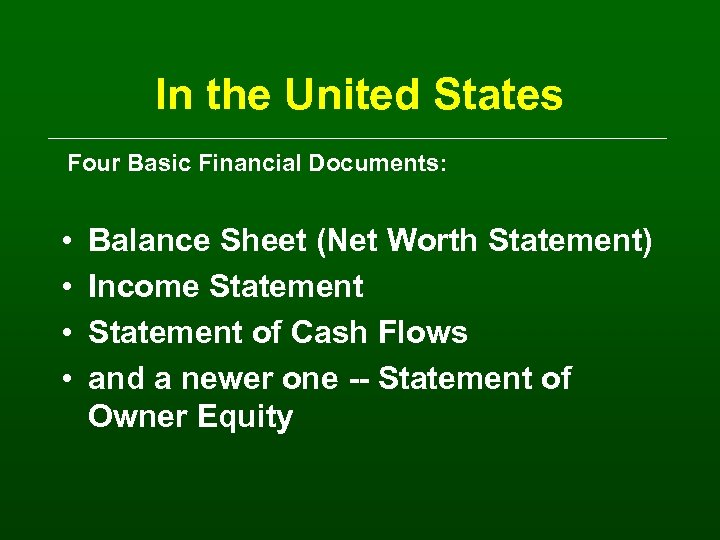 In the United States

Four Basic Financial Documents:

• Balance Sheet (Net Worth Statement)
• Income Statement
• Statement of Cash Flows
• and a newer one -- Statement of Owner Equity